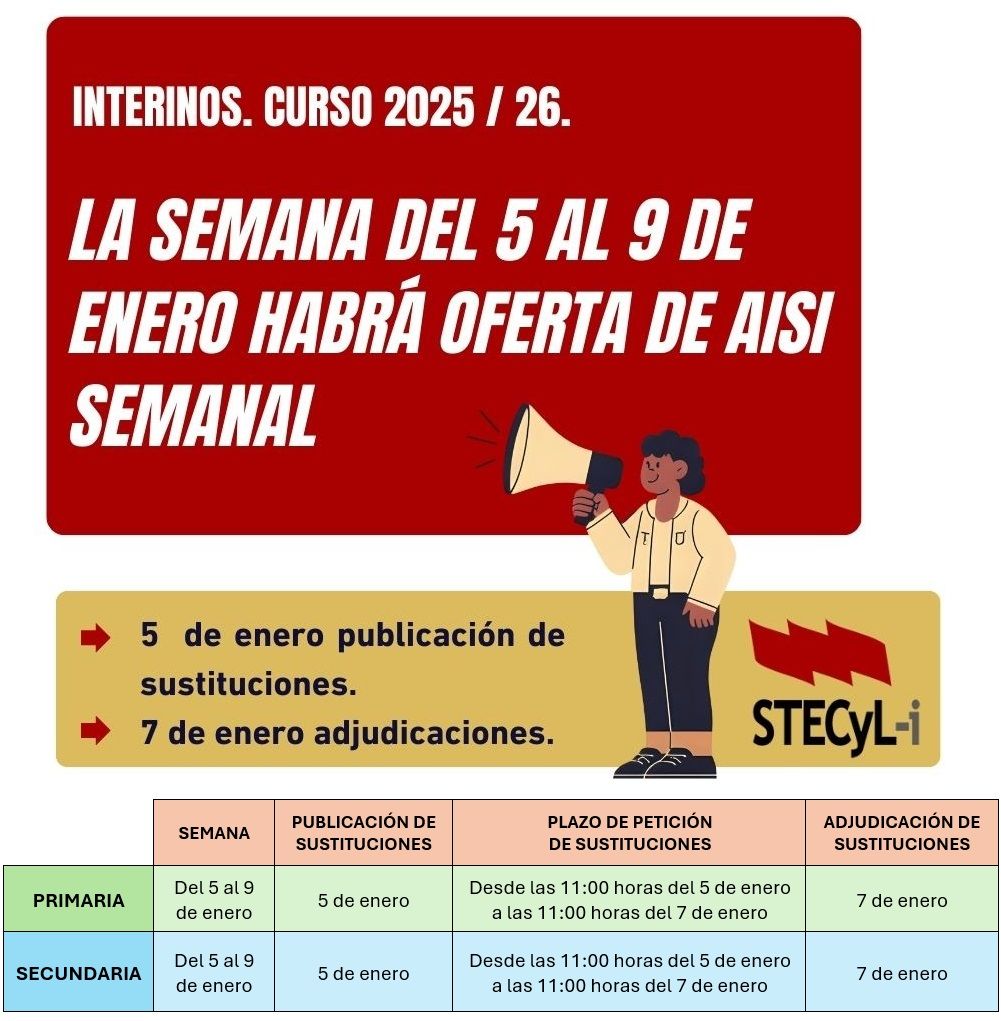 INTERINOS. CURSO 2025 / 26.

LA SEMANA DEL 5 AL 9 DE ENERO HABRÁ OFERTA DE AISI SEMANAL

5 de enero publicación de sustituciones.

7 de enero adjudicaciones.

STECyL-i

| | SEMANA | PUBLICACIÓN DE SUSTITUCIONES | PLAZO DE PETICIÓN DE SUSTITUCIONES | ADJUDICACIÓN DE SUSTITUCIONES |
|---|---|---|---|---|
| PRIMARIA | Del 5 al 9 de enero | 5 de enero | Desde las 11:00 horas del 5 de enero a las 11:00 horas del 7 de enero | 7 de enero |
| SECUNDARIA | Del 5 al 9 de enero | 5 de enero | Desde las 11:00 horas del 5 de enero a las 11:00 horas del 7 de enero | 7 de enero |